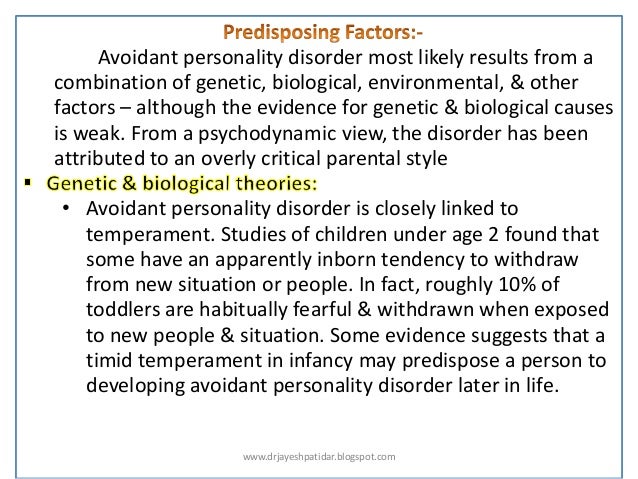 Predisposing Factors:-

Avoidant personality disorder most likely results from a combination of genetic, biological, environmental, & other factors – although the evidence for genetic & biological causes is weak. From a psychodynamic view, the disorder has been attributed to an overly critical parental style

▪ Genetic & biological theories:

• Avoidant personality disorder is closely linked to temperament. Studies of children under age 2 found that some have an apparently inborn tendency to withdraw from new situation or people. In fact, roughly 10% of toddlers are habitually fearful & withdrawn when exposed to new people & situation. Some evidence suggests that a timid temperament in infancy may predispose a person to developing avoidant personality disorder later in life.

www.drjayeshpatidar.blogspot.com